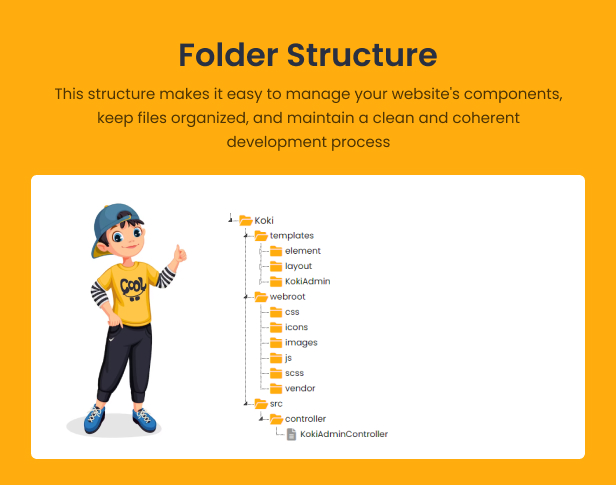 Folder Structure

This structure makes it easy to manage your website's components, keep files organized, and maintain a clean and coherent development process

COOL

Koki
templates
element
layout
KokiAdmin
webroot
css
icons
images
js
scss
vendor
src
controller
KokiAdminController